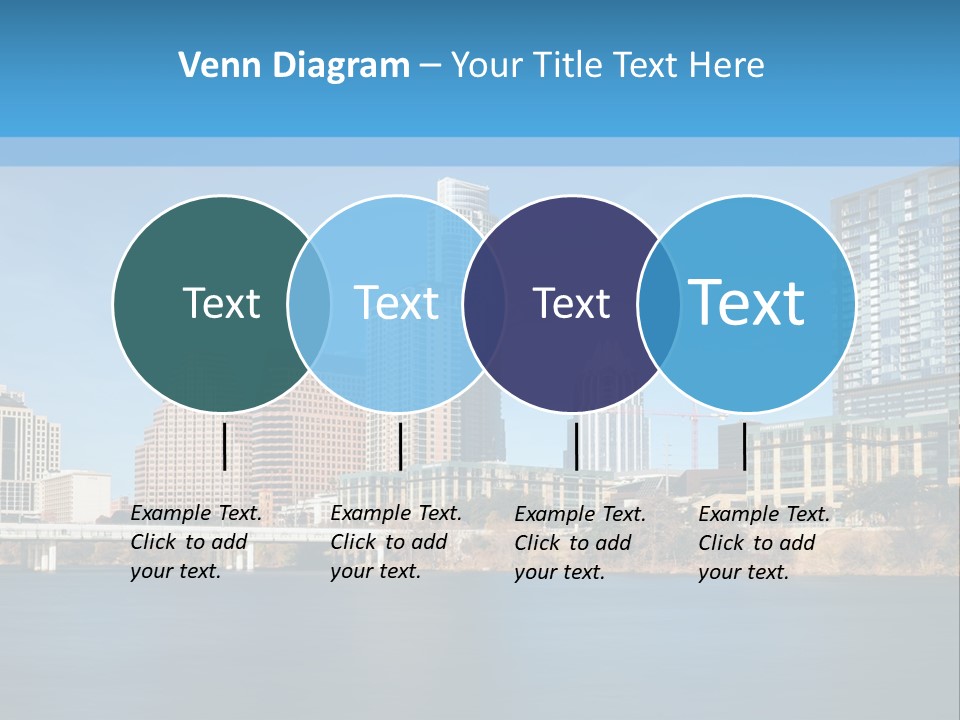 Venn Diagram – Your Title Text Here

Text

Text

Text

Text

Example Text. Click to add your text.

Example Text. Click to add your text.

Example Text. Click to add your text.

Example Text. Click to add your text.